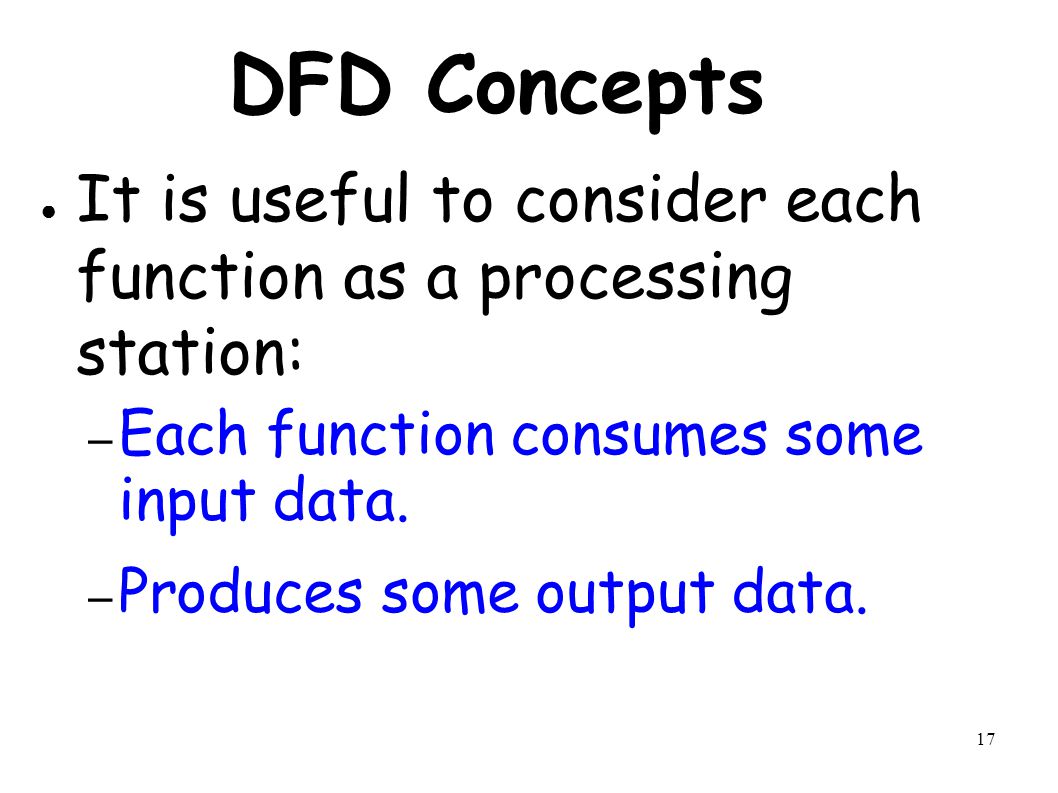 DFD Concepts

● It is useful to consider each function as a processing station:

– Each function consumes some input data.

– Produces some output data.

17